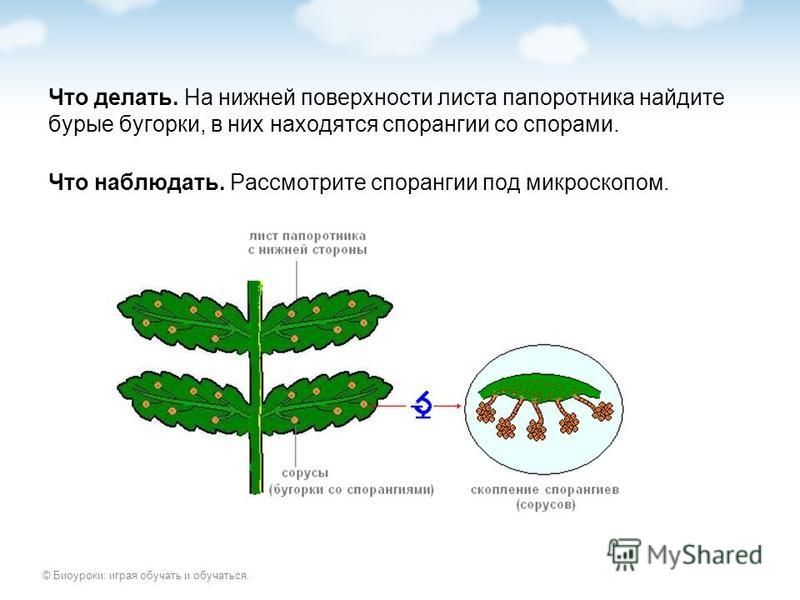 **Что делать.** На нижней поверхности листа папоротника найдите бурые бугорки, в них находятся спорангии со спорами.

**Что наблюдать.** Рассмотрите спорангии под микроскопом.

лист папоротника с нижней стороны

сорусы (бугорки со спорангиями)

скопление спорангиев (сорусов)

© Биоуроки: играя обучать и обучаться.

MyShared